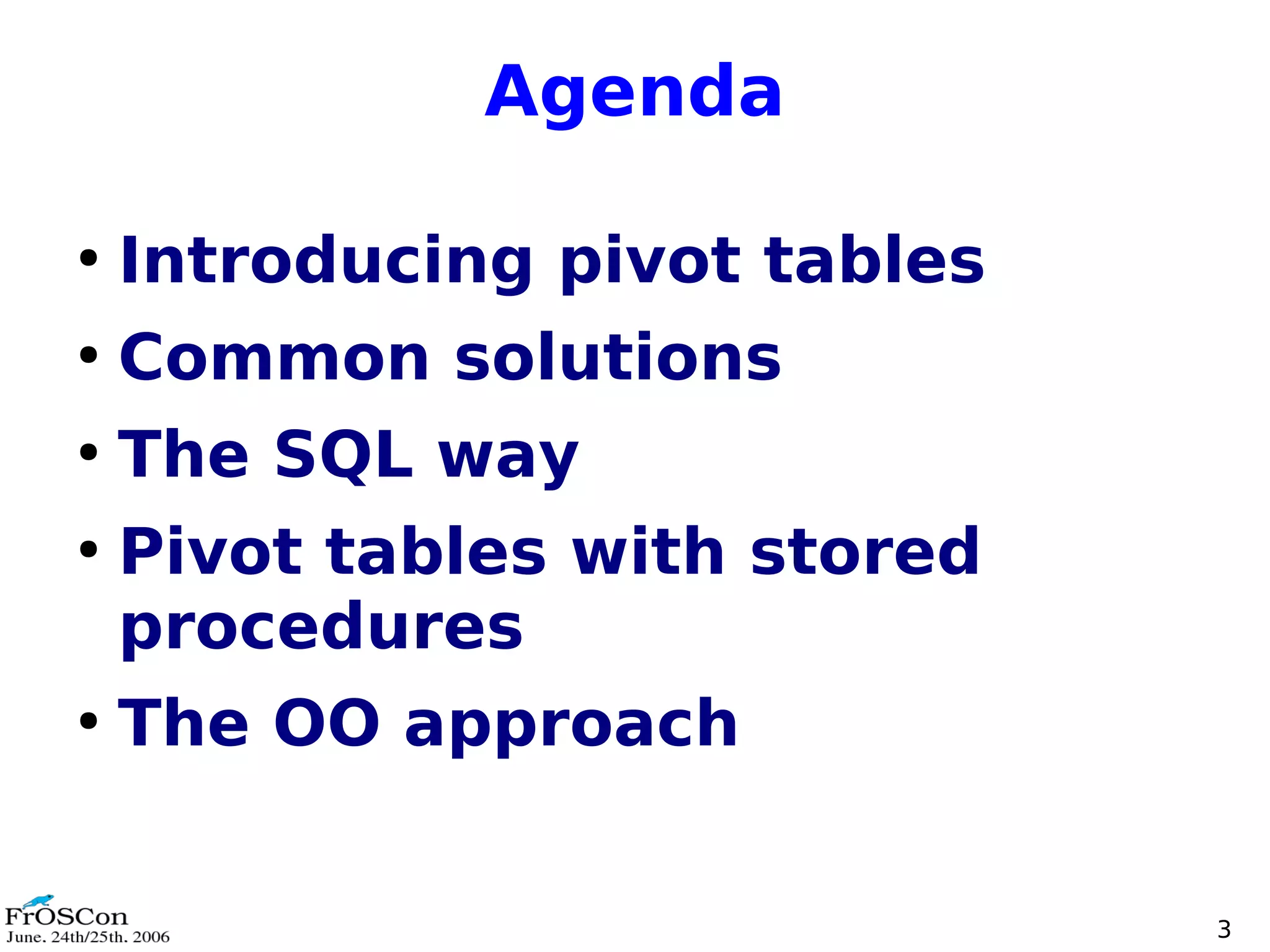 Agenda

• Introducing pivot tables
• Common solutions
• The SQL way
• Pivot tables with stored procedures
• The OO approach

FrOSCon
June. 24th/25th. 2006

3